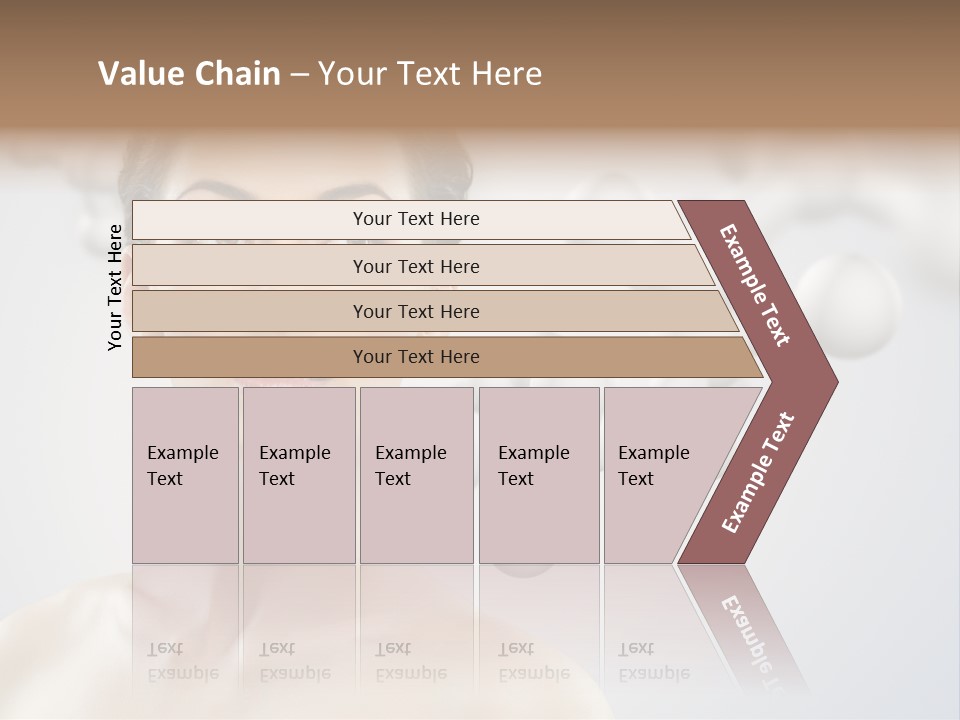 Value Chain – Your Text Here

Your Text Here

Your Text Here

Your Text Here

Your Text Here

Your Text Here

Example Text

Example Text

Example Text

Example Text

Example Text

Example Text

Example Text